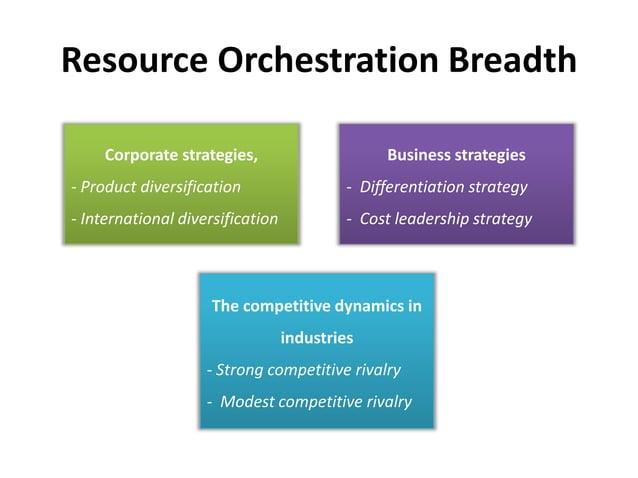 Resource Orchestration Breadth

Corporate strategies,
- Product diversification
- International diversification

Business strategies
- Differentiation strategy
- Cost leadership strategy

The competitive dynamics in industries
- Strong competitive rivalry
- Modest competitive rivalry